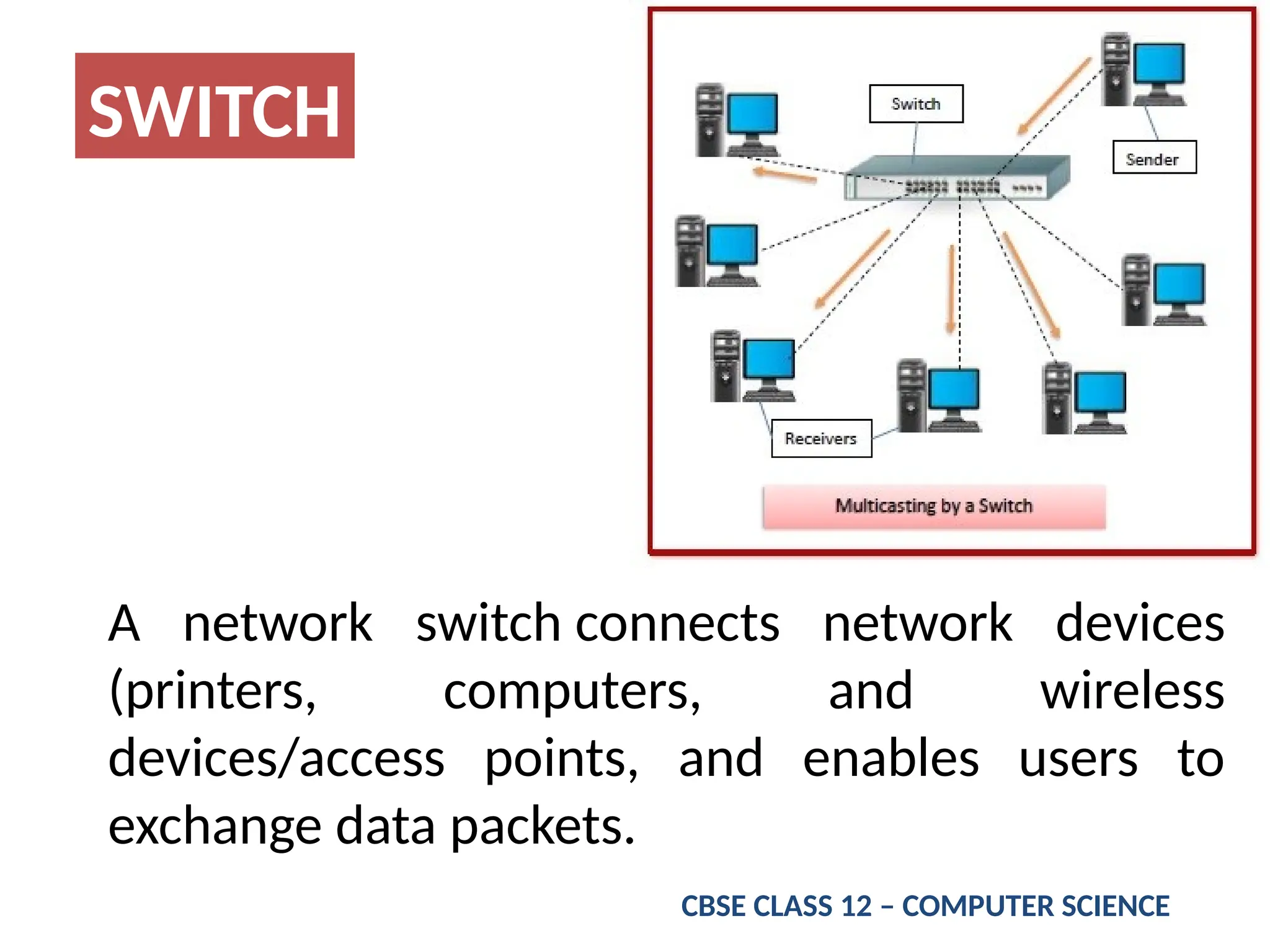 SWITCH

Switch

Sender

Receivers

Multicasting by a Switch

A network switch connects network devices (printers, computers, and wireless devices/access points, and enables users to exchange data packets.

CBSE CLASS 12 – COMPUTER SCIENCE